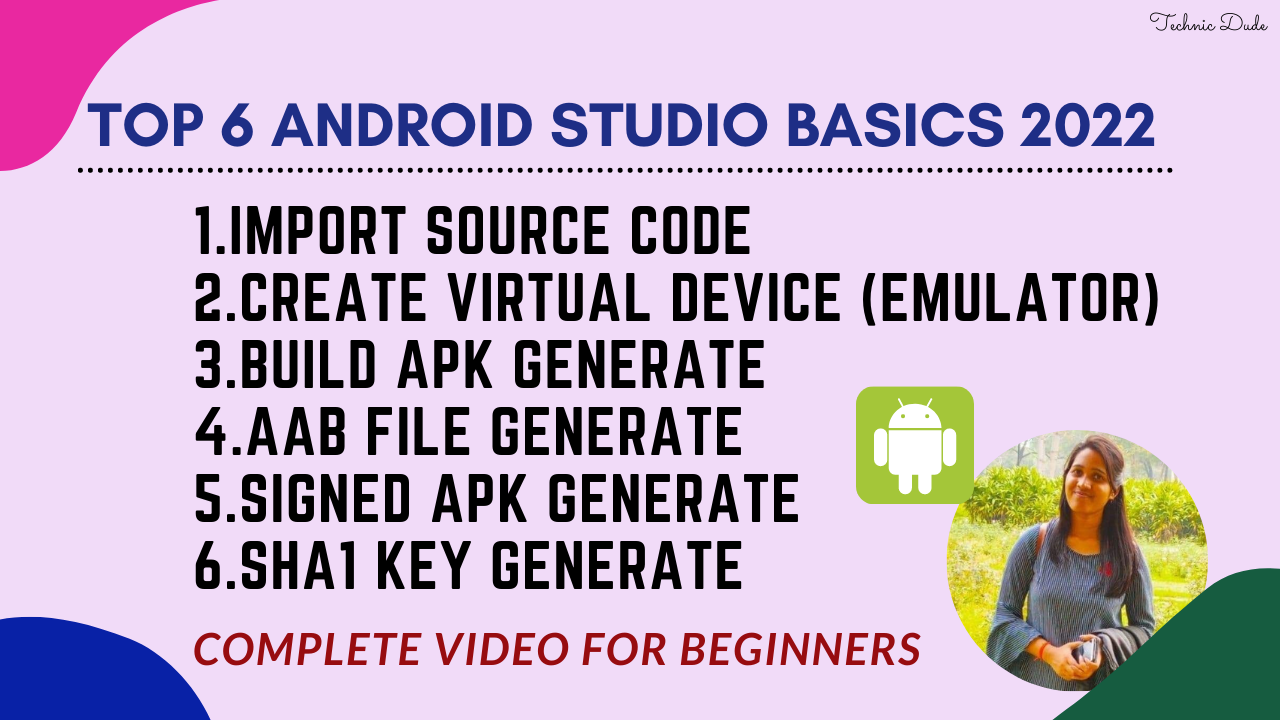 Technic Dude

TOP 6 ANDROID STUDIO BASICS 2022

1.IMPORT SOURCE CODE
2.CREATE VIRTUAL DEVICE (EMULATOR)
3.BUILD APK GENERATE
4.AAB FILE GENERATE
5.SIGNED APK GENERATE
6.SHA1 KEY GENERATE

COMPLETE VIDEO FOR BEGINNERS